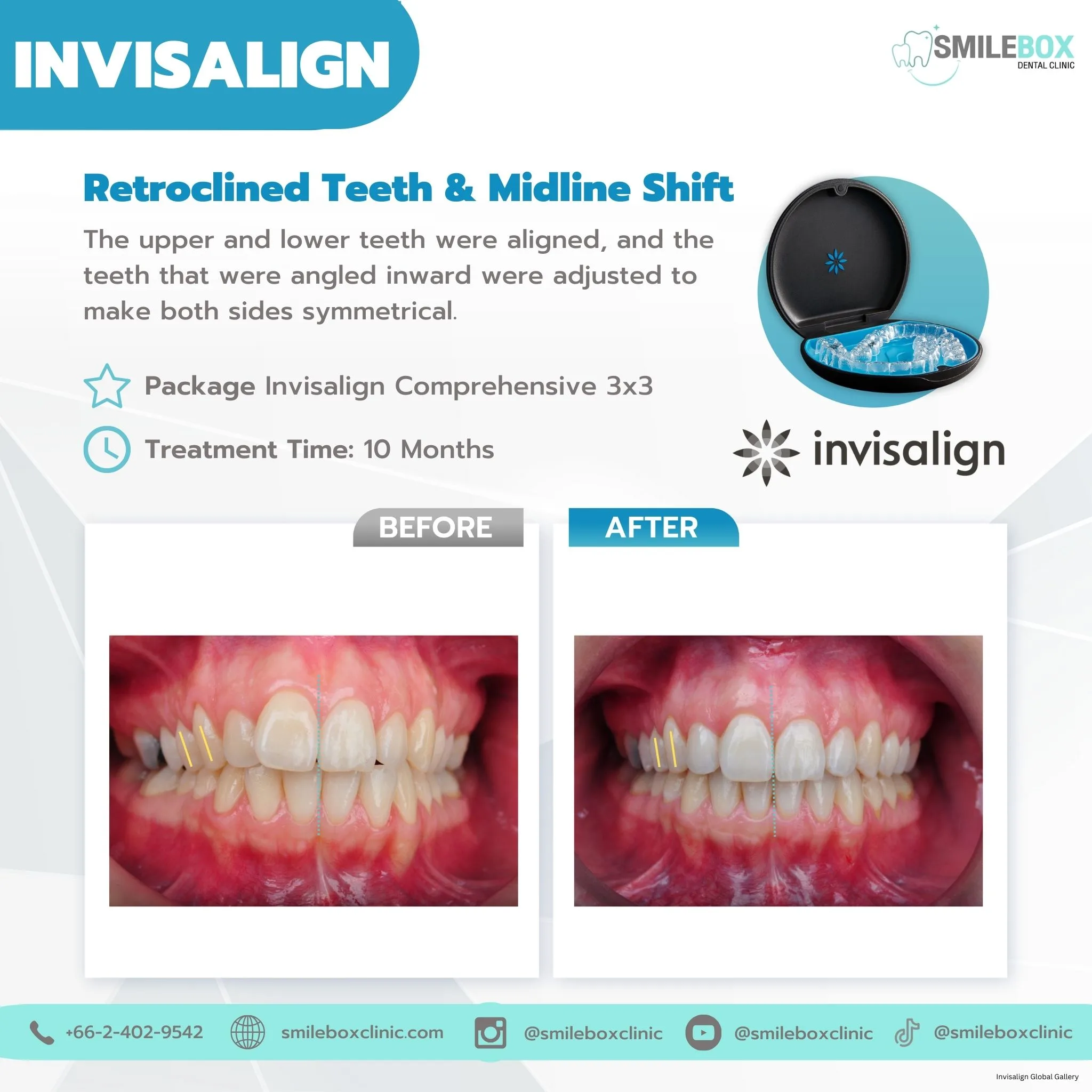 INVISALIGN

SMILEBOX
DENTAL CLINIC

Retroclined Teeth & Midline Shift

The upper and lower teeth were aligned, and the teeth that were angled inward were adjusted to make both sides symmetrical.

Package Invisalign Comprehensive 3x3

Treatment Time: 10 Months

invisalign

BEFORE

AFTER

+66-2-402-9542 smileboxclinic.com @smileboxclinic @smileboxclinic @smileboxclinic

Invisalign Global Gallery